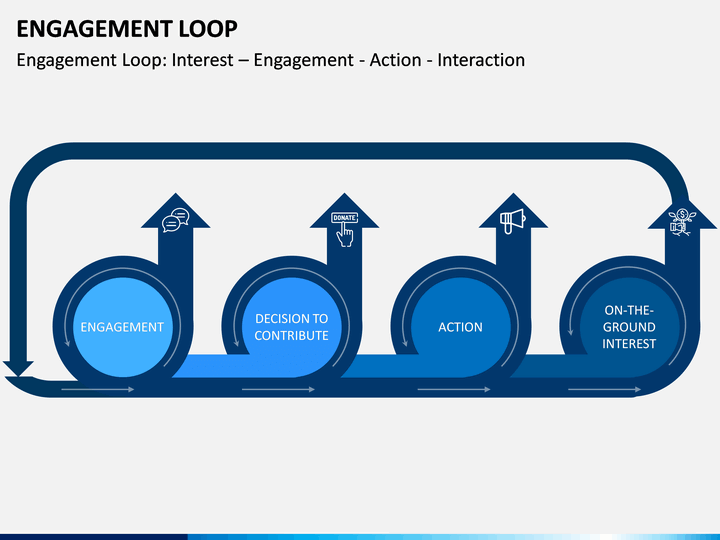 ENGAGEMENT LOOP
Engagement Loop: Interest – Engagement - Action - Interaction

DONATE

ENGAGEMENT

DECISION TO CONTRIBUTE

ACTION

ON-THE-GROUND INTEREST